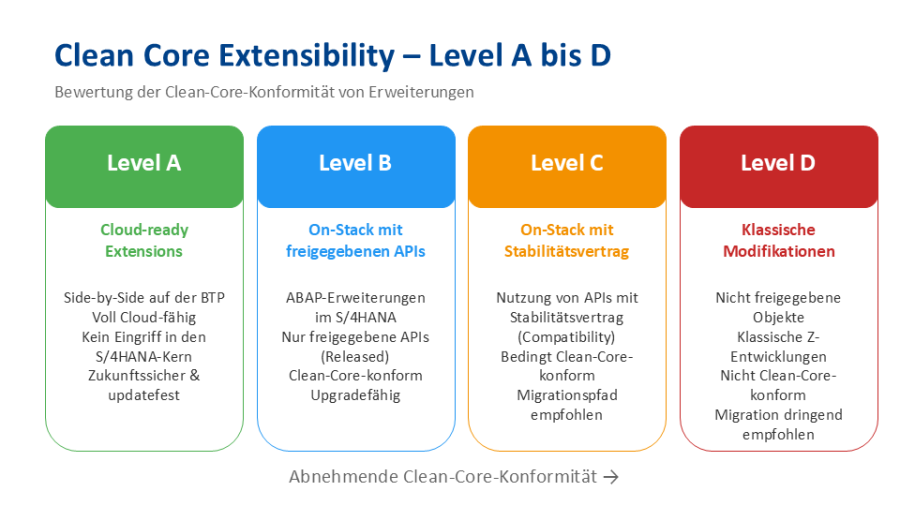 Clean Core Extensibility – Level A bis D

Bewertung der Clean-Core-Konformität von Erweiterungen

Level A

Cloud-ready Extensions

Side-by-Side auf der BTP
Voll Cloud-fähig
Kein Eingriff in den S/4HANA-Kern
Zukunftssicher & updatefest

Level B

On-Stack mit freigegebenen APIs

ABAP-Erweiterungen im S/4HANA
Nur freigegebene APIs (Released)
Clean-Core-konform
Upgradefähig

Level C

On-Stack mit Stabilitätsvertrag

Nutzung von APIs mit Stabilitätsvertrag (Compatibility)
Bedingt Clean-Core-konform
Migrationspfad empfohlen

Level D

Klassische Modifikationen

Nicht freigegebene Objekte
Klassische Z-Entwicklungen
Nicht Clean-Core-konform
Migration dringend empfohlen

Abnehmende Clean-Core-Konformität →